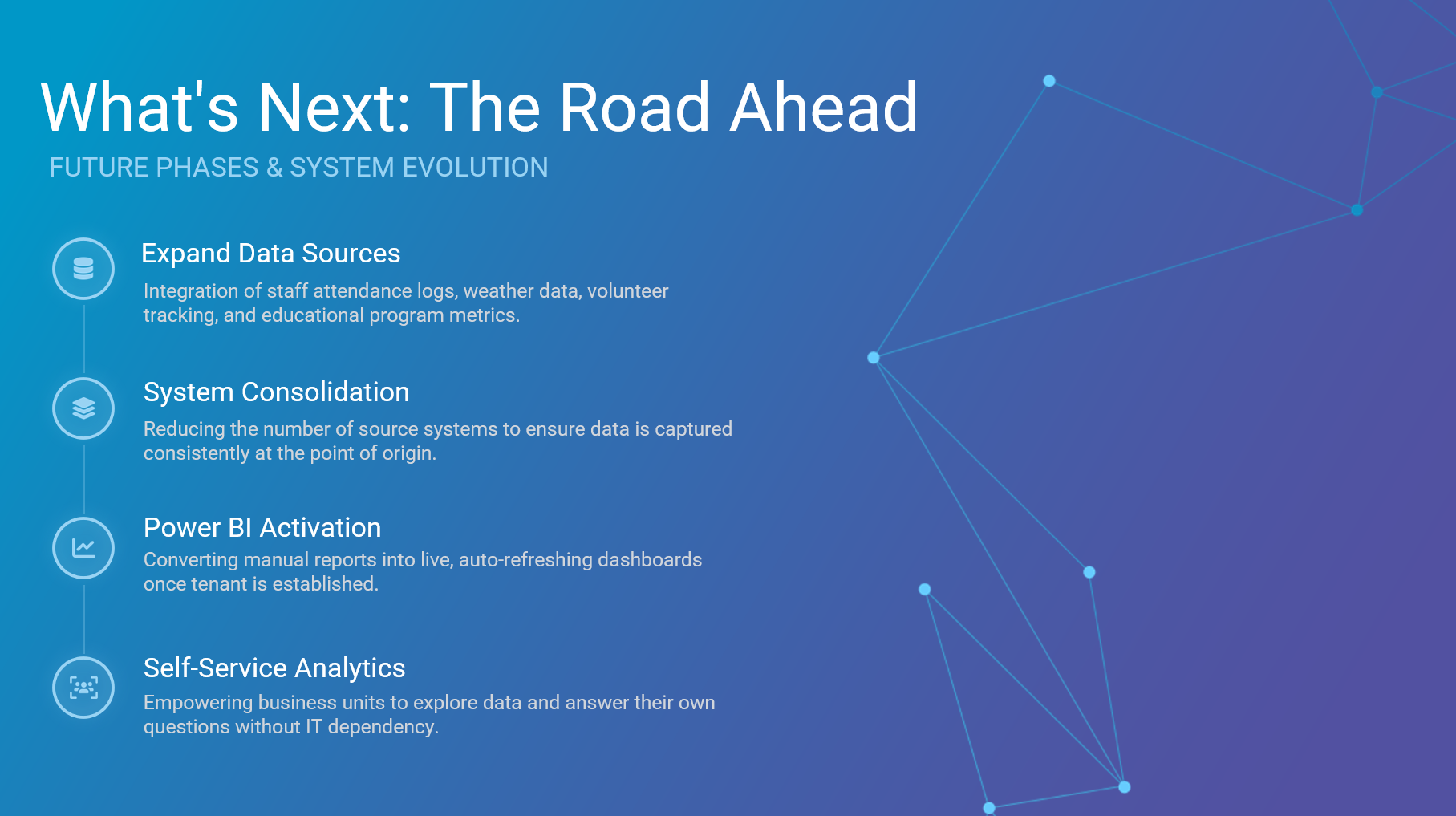 What's Next: The Road Ahead

FUTURE PHASES & SYSTEM EVOLUTION

Expand Data Sources

Integration of staff attendance logs, weather data, volunteer tracking, and educational program metrics.

System Consolidation

Reducing the number of source systems to ensure data is captured consistently at the point of origin.

Power BI Activation

Converting manual reports into live, auto-refreshing dashboards once tenant is established.

Self-Service Analytics

Empowering business units to explore data and answer their own questions without IT dependency.